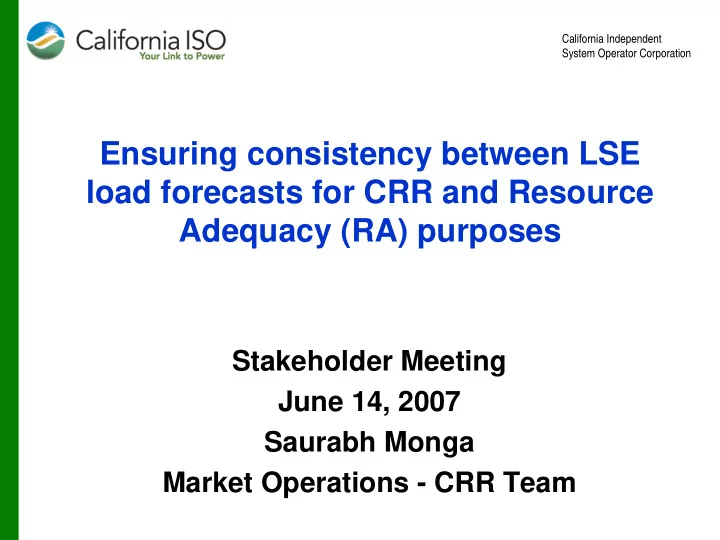 California ISO
Your Link to Power

California Independent
System Operator Corporation

Ensuring consistency between LSE load forecasts for CRR and Resource Adequacy (RA) purposes

Stakeholder Meeting
June 14, 2007
Saurabh Monga
Market Operations - CRR Team